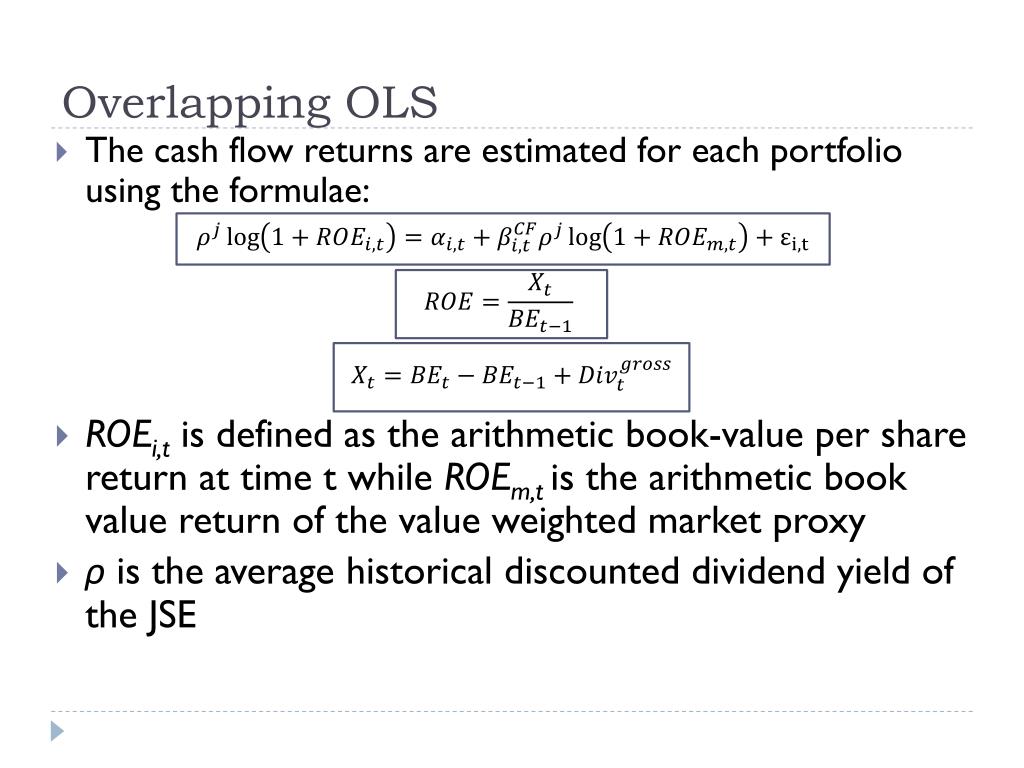 Overlapping OLS

The cash flow returns are estimated for each portfolio using the formulae:

$\rho^j \log(1 + ROE_{i,t}) = \alpha_{i,t} + \beta_{i,t}^{CF} \rho^j \log(1 + ROE_{m,t}) + \varepsilon_{i,t}$

$ROE = \frac{X_t}{BE_{t-1}}$

$X_t = BE_t - BE_{t-1} + Div_t^{gross}$

$ROE_{i,t}$ is defined as the arithmetic book-value per share return at time t while $ROE_{m,t}$ is the arithmetic book value return of the value weighted market proxy

$\rho$ is the average historical discounted dividend yield of the JSE